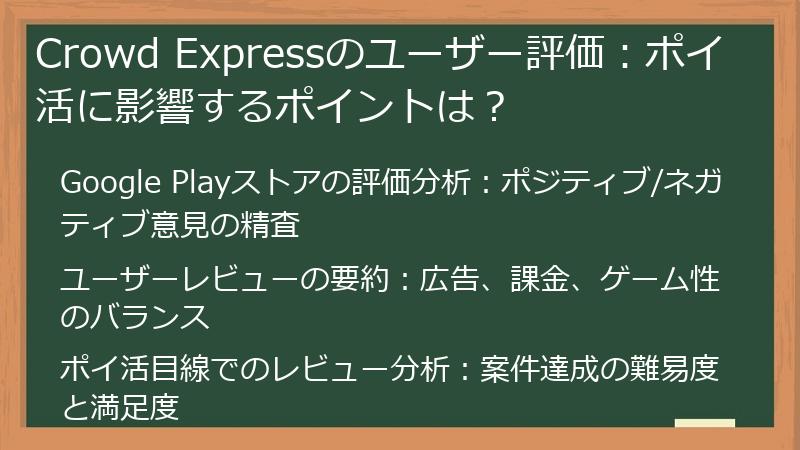 Crowd Expressのユーザー評価：ポイ活に影響するポイントは？

Google Playストアの評価分析：ポジティブ/ネガティブ意見の精査

ユーザーレビューの要約：広告、課金、ゲーム性のバランス

ポイ活目線でのレビュー分析：案件達成の難易度と満足度